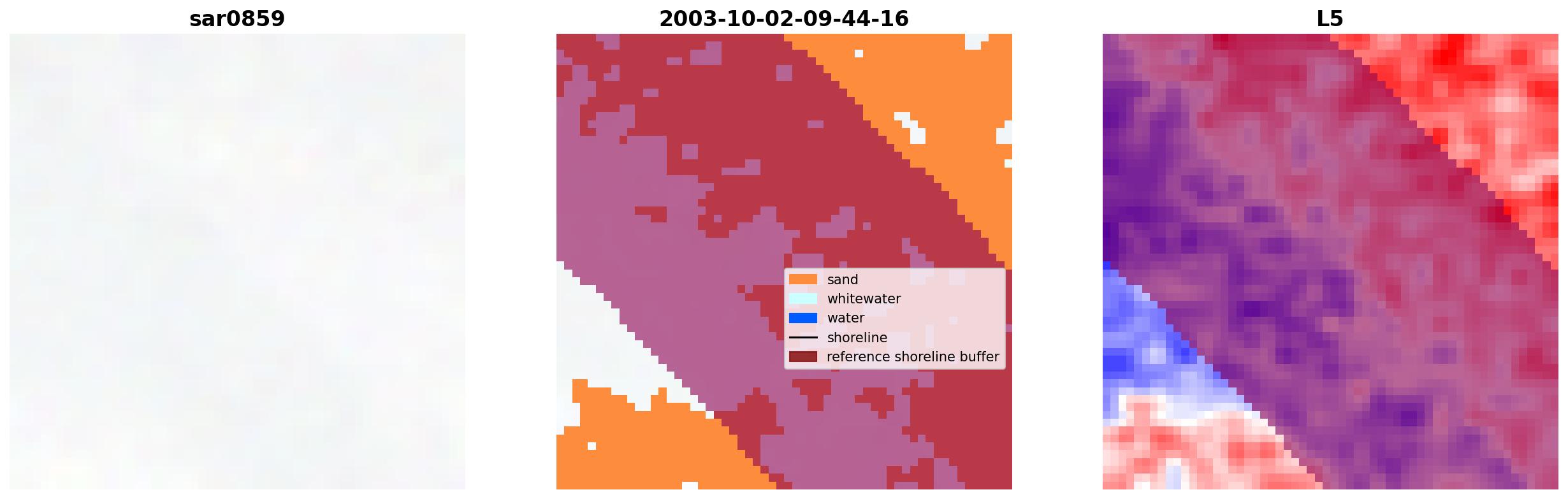 sar0859

2003-10-02-09-44-16

sand
whitewater
water
shoreline
reference shoreline buffer

L5